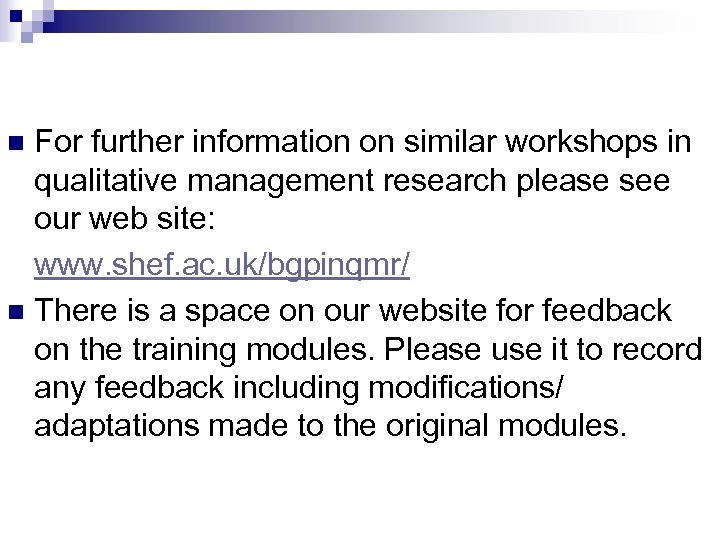 For further information on similar workshops in qualitative management research please see our web site:

www.shef.ac.uk/bgpinqmr/

There is a space on our website for feedback on the training modules. Please use it to record any feedback including modifications/ adaptations made to the original modules.